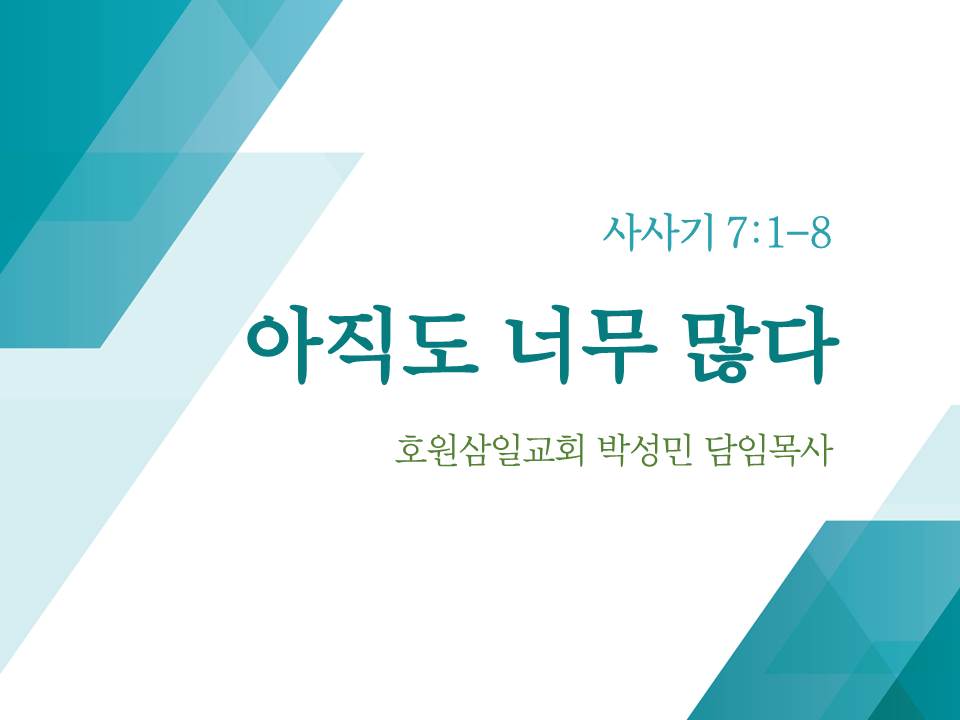 사사기 7:1-8

아직도 너무 많다

호원삼일교회 박성민 담임목사